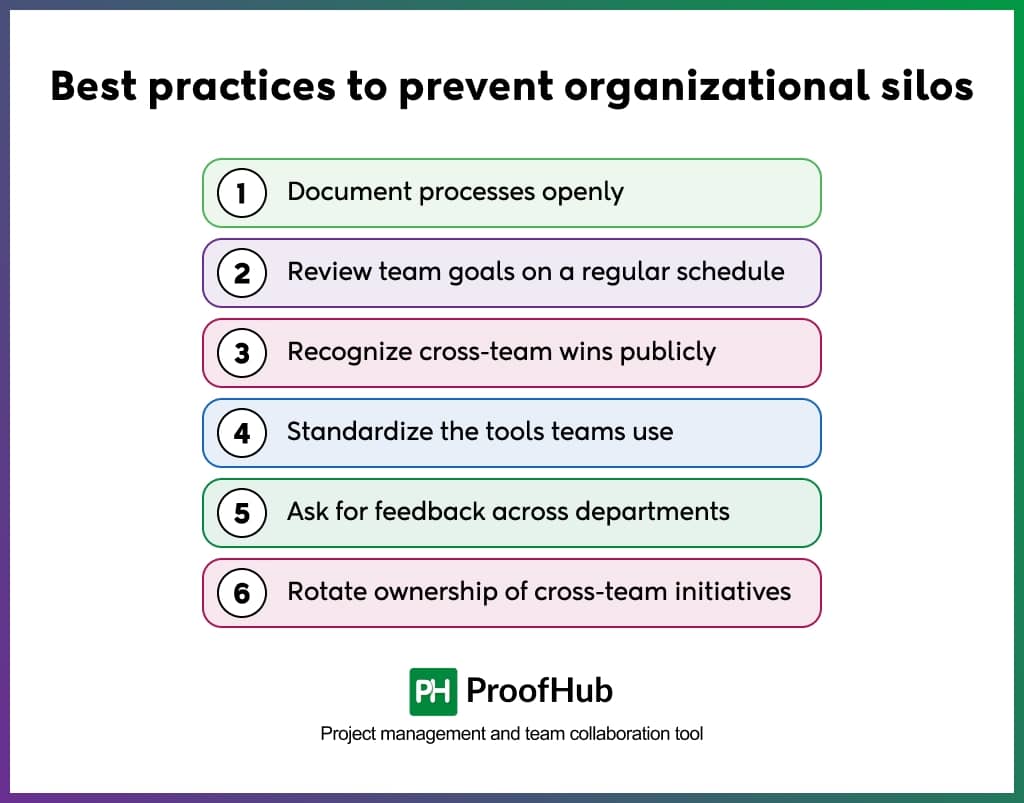 Best practices to prevent organizational silos

1 Document processes openly

2 Review team goals on a regular schedule

3 Recognize cross-team wins publicly

4 Standardize the tools teams use

5 Ask for feedback across departments

6 Rotate ownership of cross-team initiatives

PH ProofHub

Project management and team collaboration tool